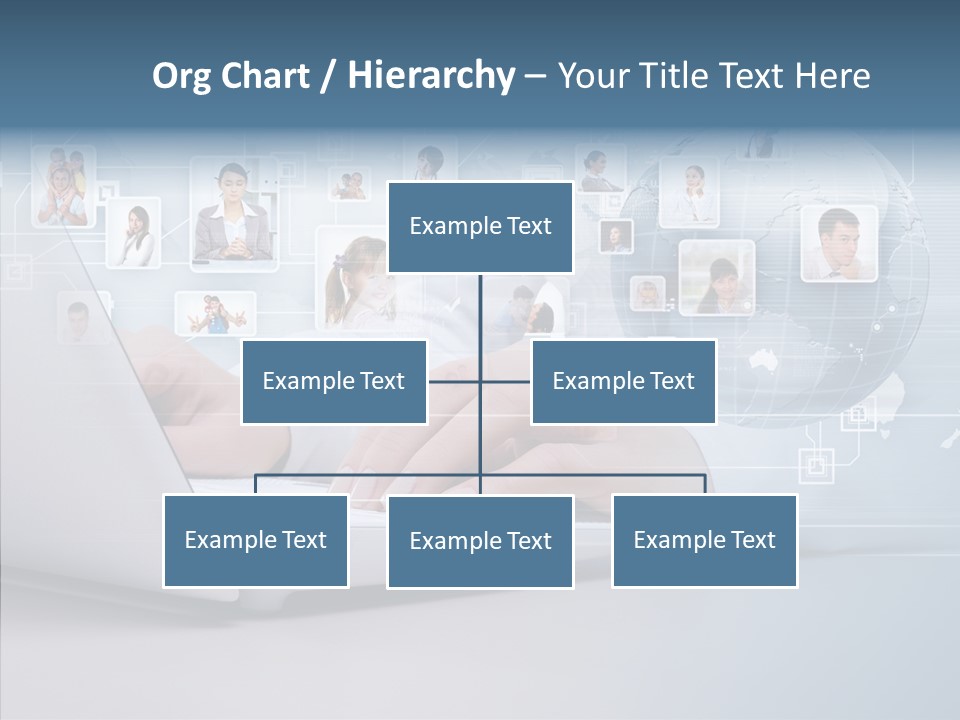 Org Chart / Hierarchy – Your Title Text Here

Example Text

Example Text

Example Text

Example Text

Example Text

Example Text